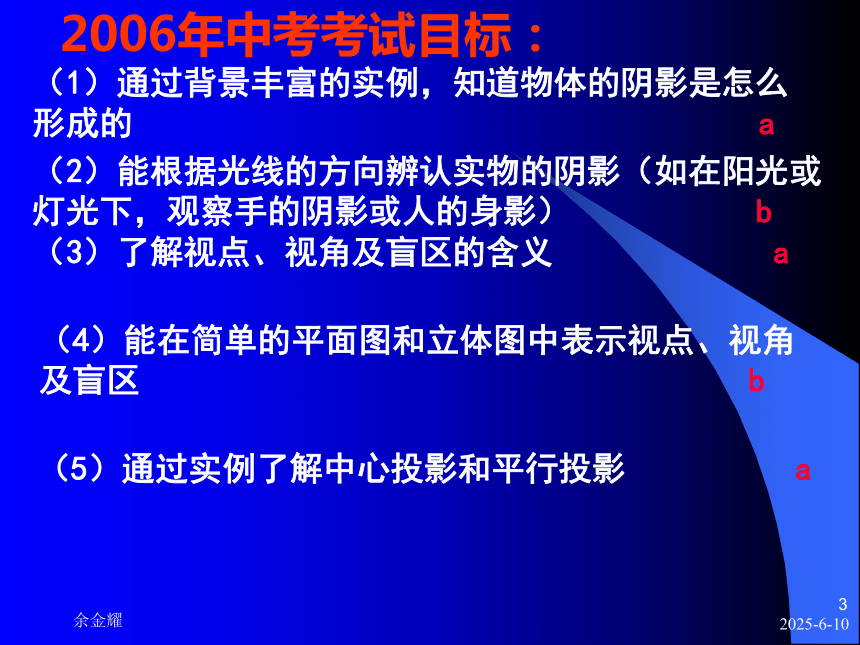 2006年中考考试目标：

（1）通过背景丰富的实例，知道物体的阴影是怎么形成的 a

（2）能根据光线的方向辨认实物的阴影（如在阳光或灯光下，观察手的阴影或人的身影） b

（3）了解视点、视角及盲区的含义 a

（4）能在简单的平面图和立体图中表示视点、视角及盲区 b

（5）通过实例了解中心投影和平行投影 a

余金耀

3

2025-6-10